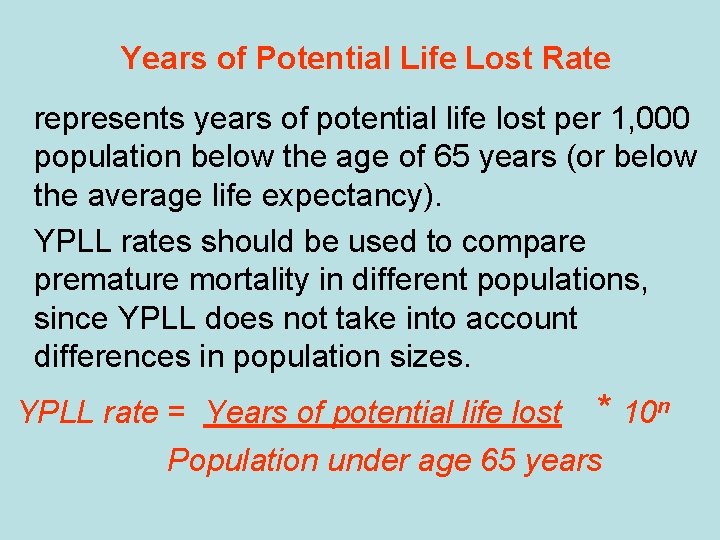 Years of Potential Life Lost Rate

represents years of potential life lost per 1,000 population below the age of 65 years (or below the average life expectancy).

YPLL rates should be used to compare premature mortality in different populations, since YPLL does not take into account differences in population sizes.

$\text{YPLL rate} = \frac{\text{Years of potential life lost}}{\text{Population under age 65 years}} * 10^n$